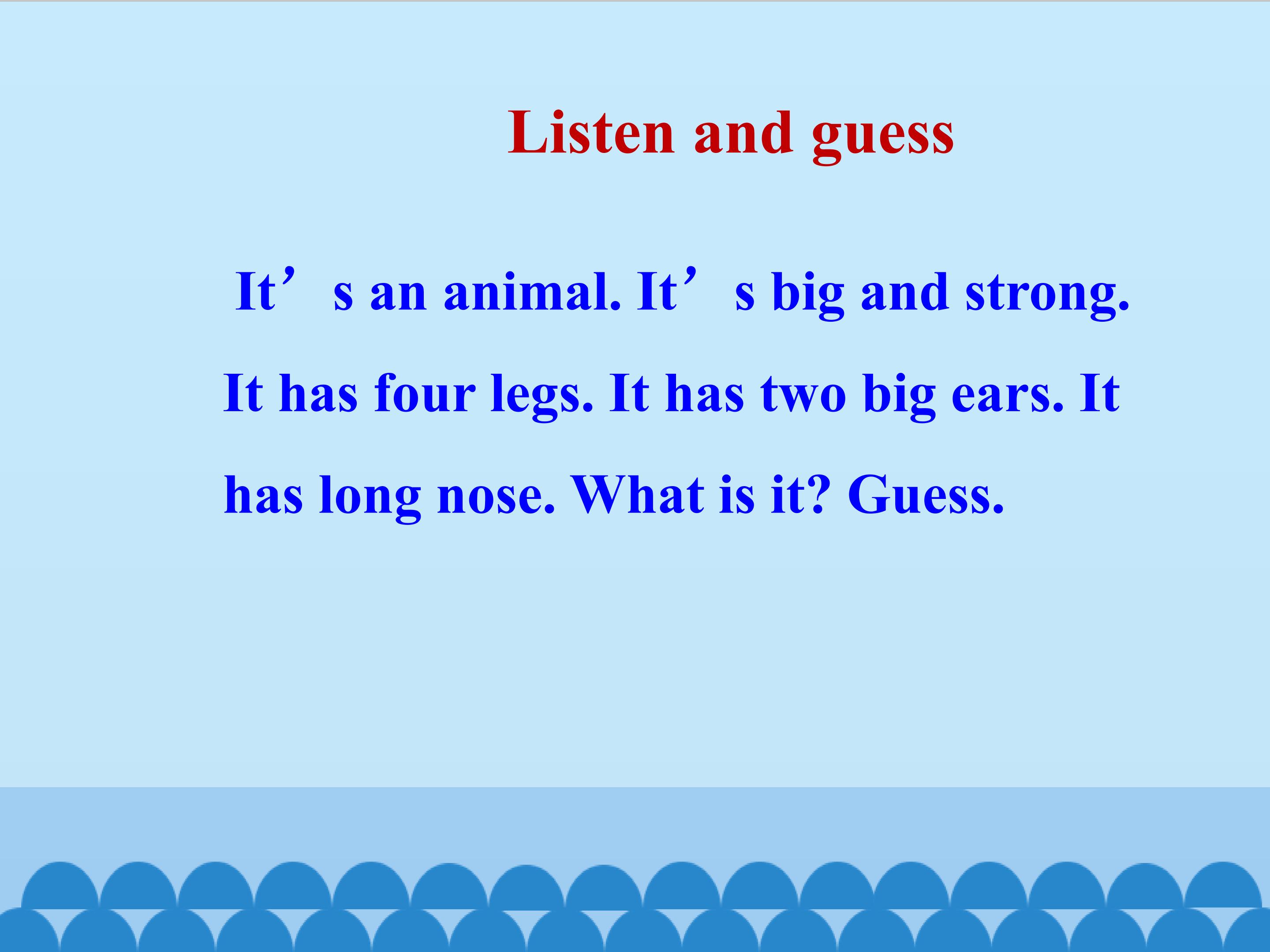 Listen and guess

It’s an animal. It’s big and strong. It has four legs. It has two big ears. It has long nose. What is it? Guess.